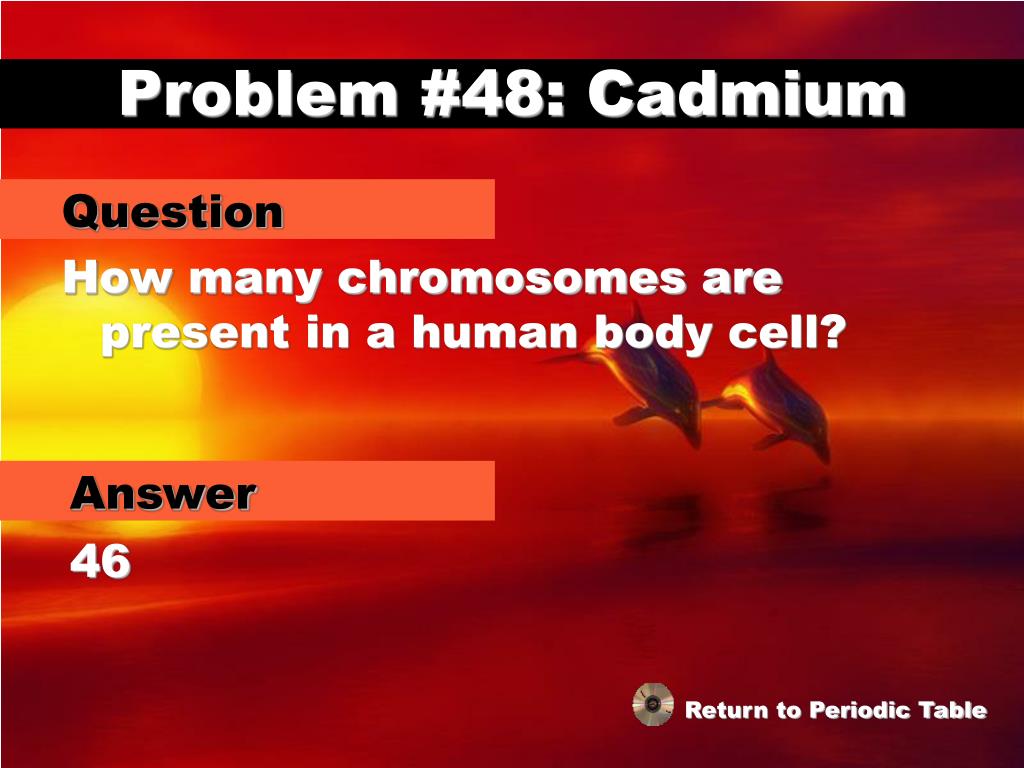 Problem #48: Cadmium

Question

How many chromosomes are present in a human body cell?

Answer

46

Return to Periodic Table